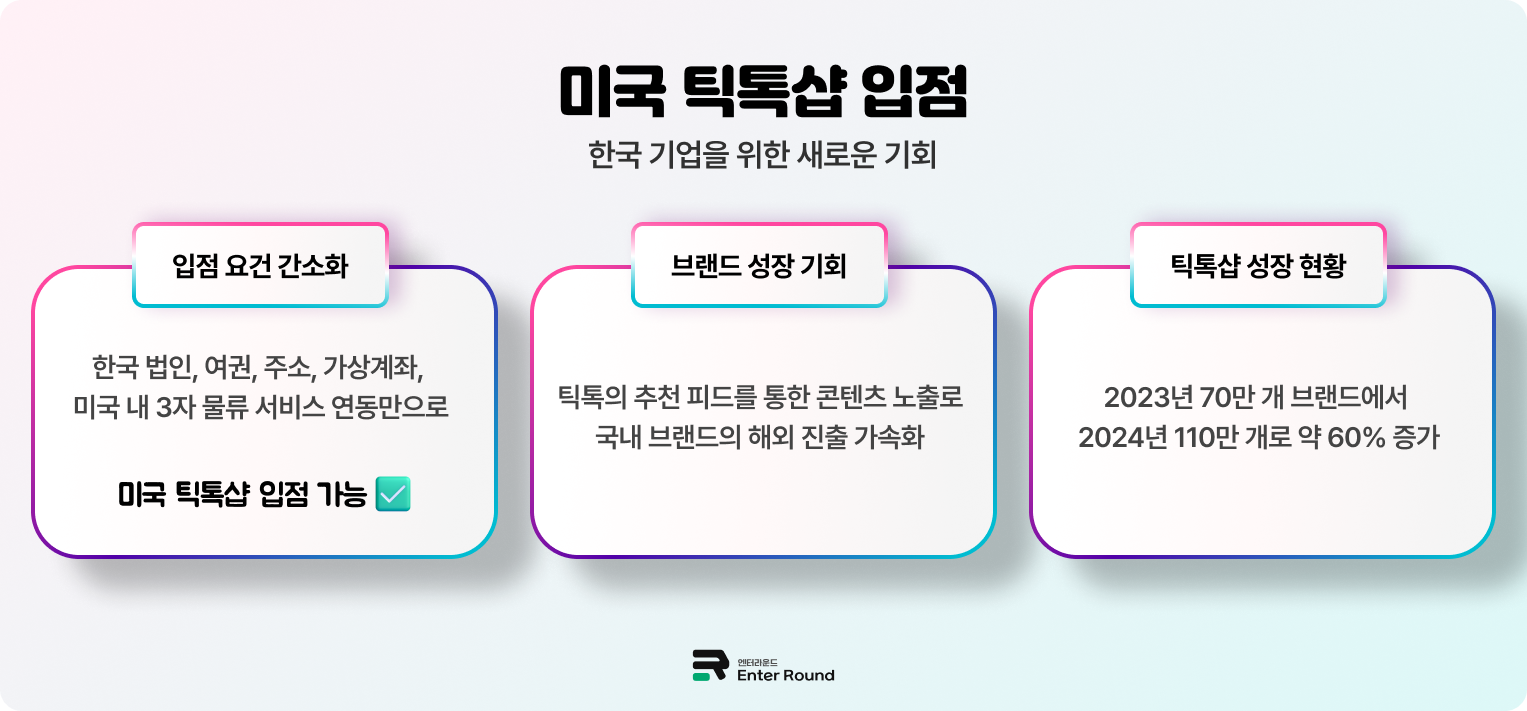 미국 틱톡샵 입점

한국 기업을 위한 새로운 기회

입점 요건 간소화

한국 법인, 여권, 주소, 가상계좌, 미국 내 3자 물류 서비스 연동만으로

미국 틱톡샵 입점 가능 ✅

브랜드 성장 기회

틱톡의 추천 피드를 통한 콘텐츠 노출로 국내 브랜드의 해외 진출 가속화

틱톡샵 성장 현황

2023년 70만 개 브랜드에서 2024년 110만 개로 약 60% 증가

엔터라운드
Enter Round